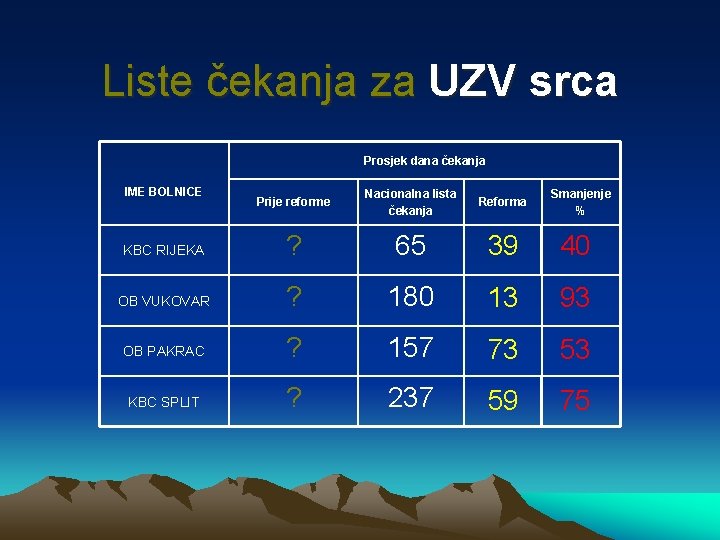 Liste čekanja za UZV srca

| IME BOLNICE | Prosjek dana čekanja | | | |
|---|---|---|---|---|
| | Prije reforme | Nacionalna lista čekanja | Reforma | Smanjenje % |
| KBC RIJEKA | ? | 65 | 39 | 40 |
| OB VUKOVAR | ? | 180 | 13 | 93 |
| OB PAKRAC | ? | 157 | 73 | 53 |
| KBC SPLIT | ? | 237 | 59 | 75 |